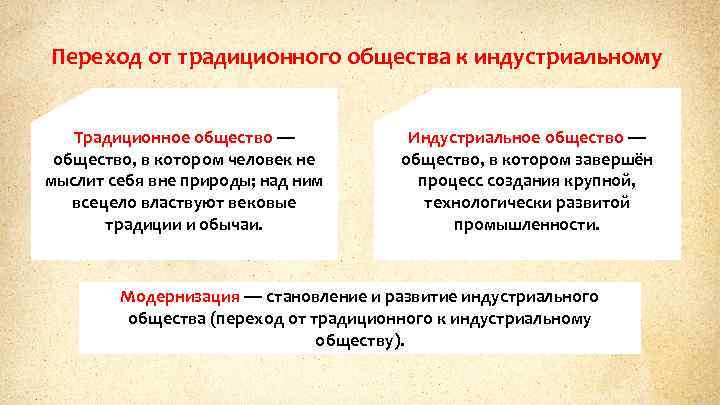 Переход от традиционного общества к индустриальному

Традиционное общество — общество, в котором человек не мыслит себя вне природы; над ним всецело властвуют вековые традиции и обычаи.

Индустриальное общество — общество, в котором завершён процесс создания крупной, технологически развитой промышленности.

Модернизация — становление и развитие индустриального общества (переход от традиционного к индустриальному обществу).